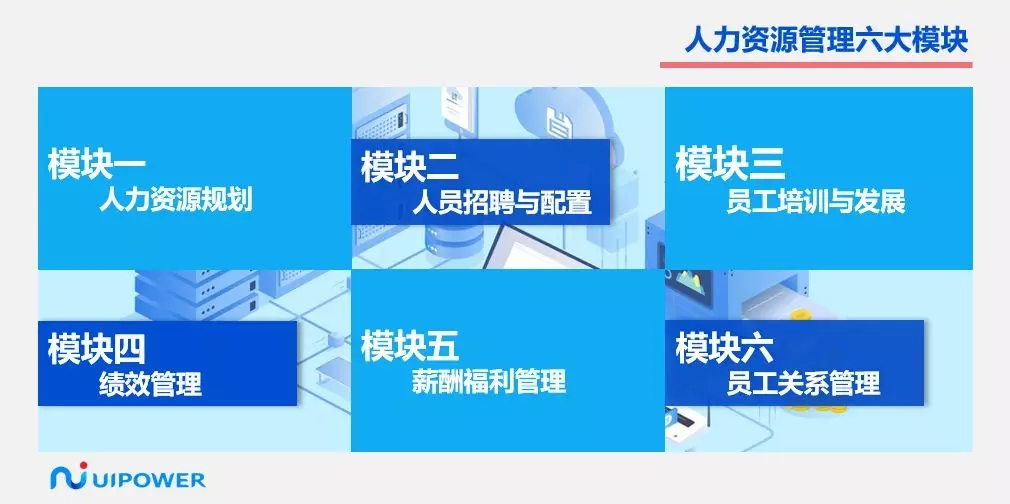 人力资源管理六大模块

模块一
人力资源规划

模块二
人员招聘与配置

模块三
员工培训与发展

模块四
绩效管理

模块五
薪酬福利管理

模块六
员工关系管理

UIPOWER